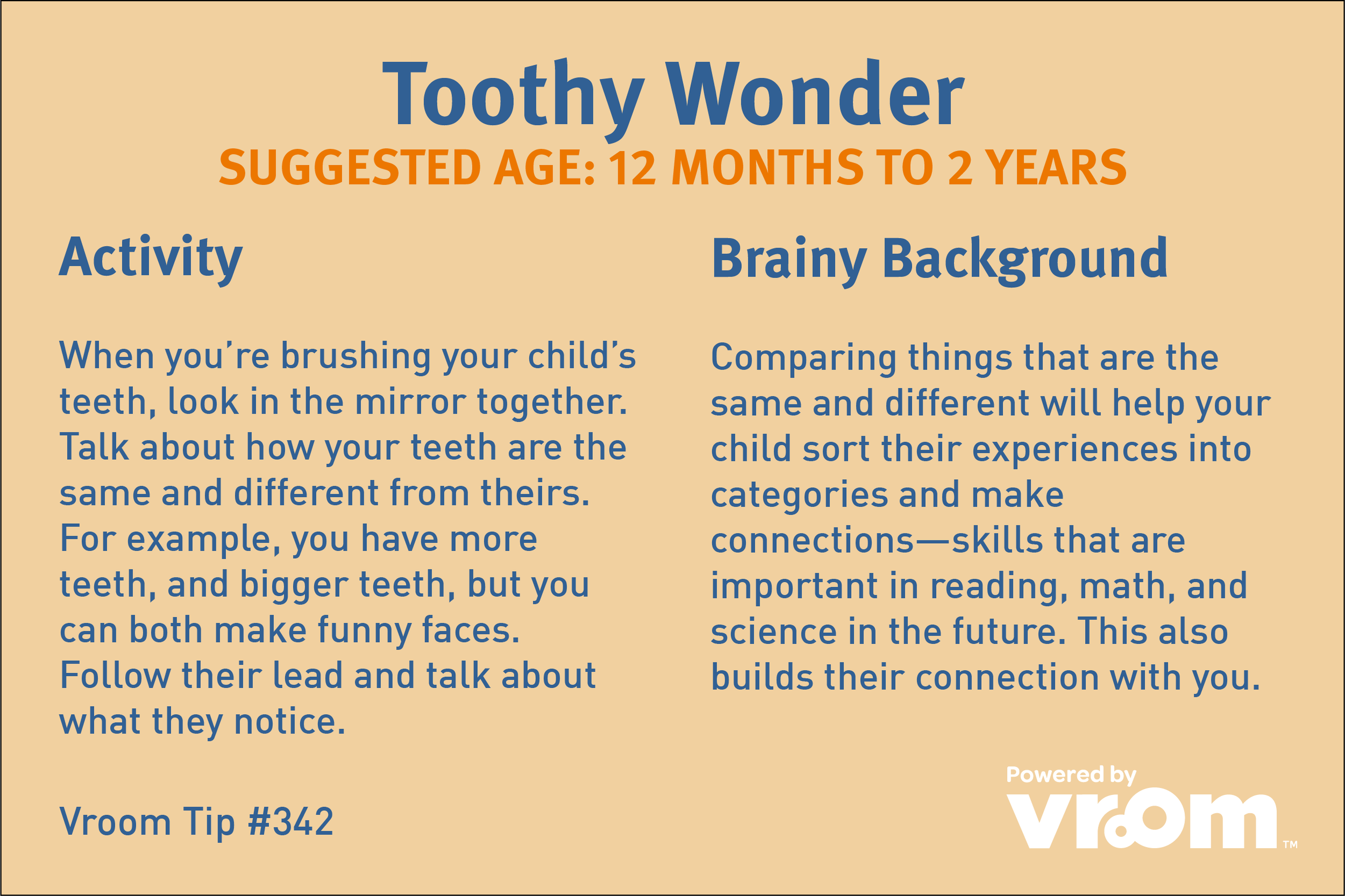 Toothy Wonder
SUGGESTED AGE: 12 MONTHS TO 2 YEARS

Activity

When you're brushing your child's teeth, look in the mirror together. Talk about how your teeth are the same and different from theirs. For example, you have more teeth, and bigger teeth, but you can both make funny faces. Follow their lead and talk about what they notice.

Vroom Tip #342

Brainy Background

Comparing things that are the same and different will help your child sort their experiences into categories and make connections—skills that are important in reading, math, and science in the future. This also builds their connection with you.

Powered by
vroom™